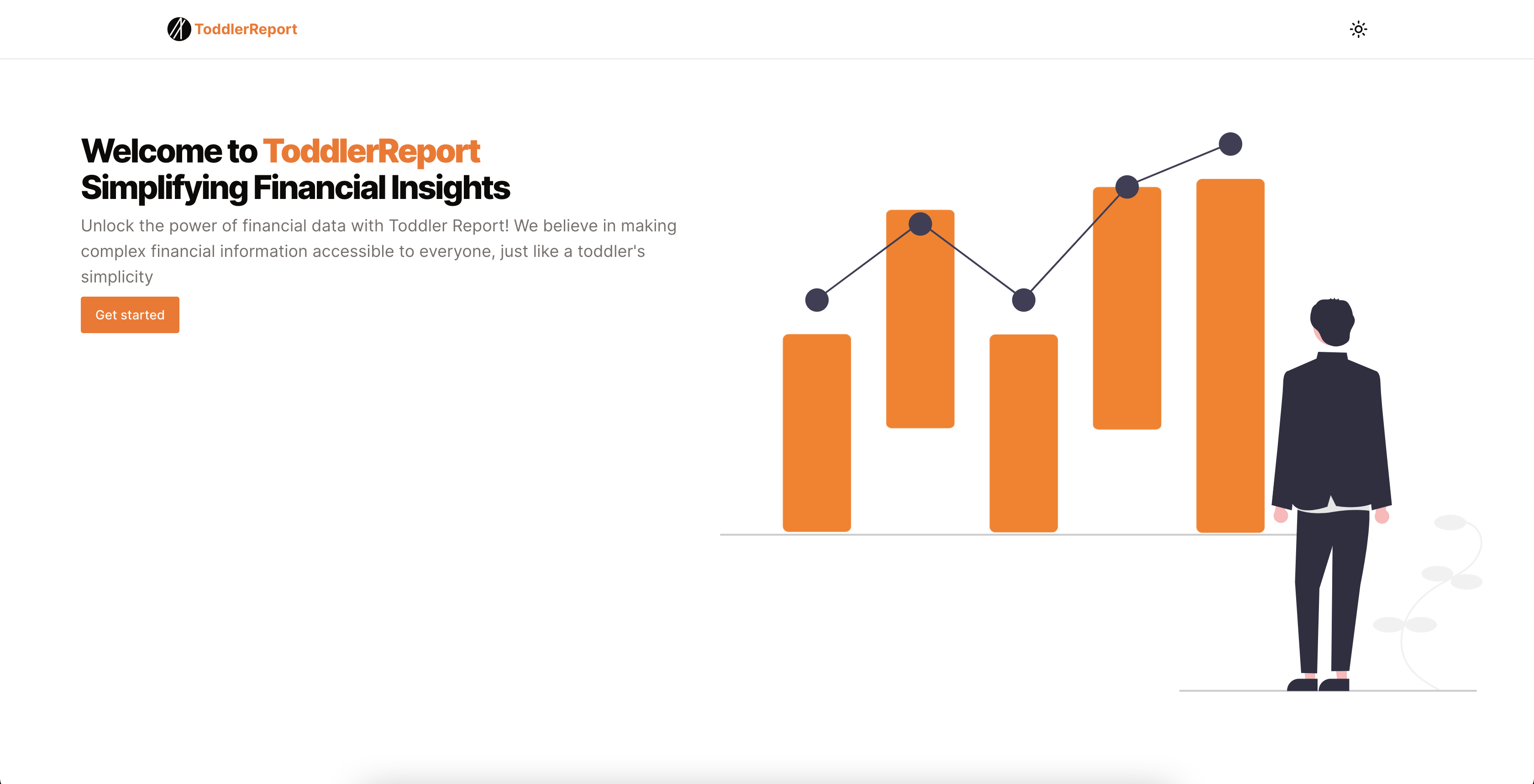 ToddlerReport

Welcome to ToddlerReport
Simplifying Financial Insights

Unlock the power of financial data with Toddler Report! We believe in making complex financial information accessible to everyone, just like a toddler's simplicity

Get started